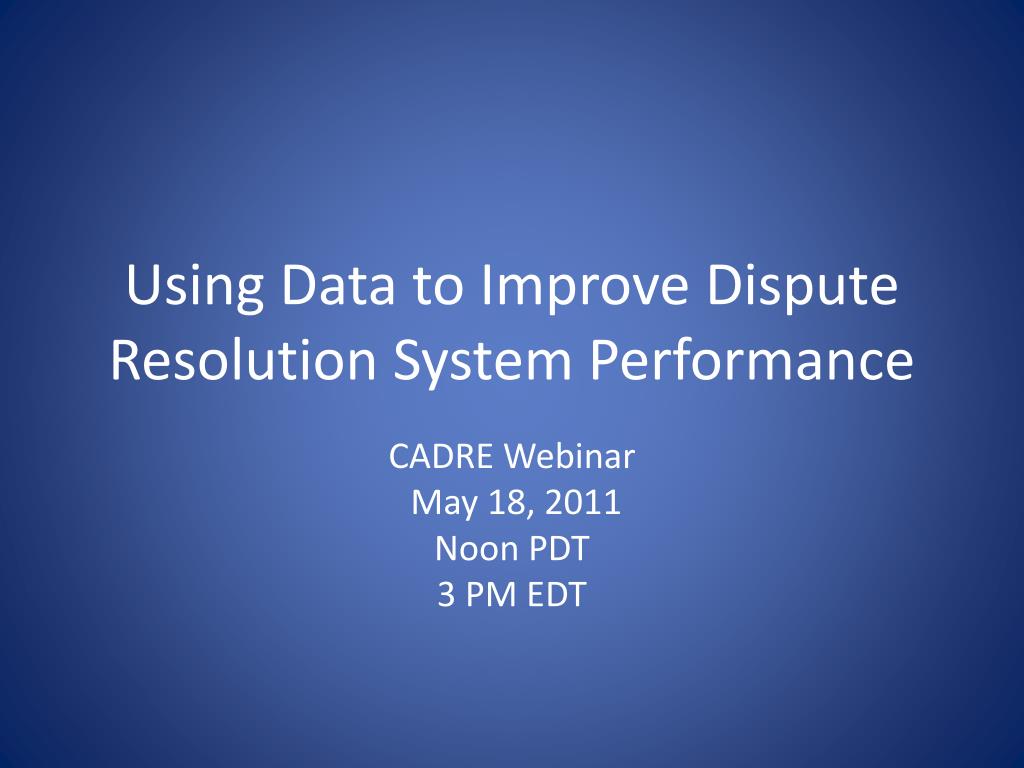 Using Data to Improve Dispute Resolution System Performance

CADRE Webinar
May 18, 2011
Noon PDT
3 PM EDT